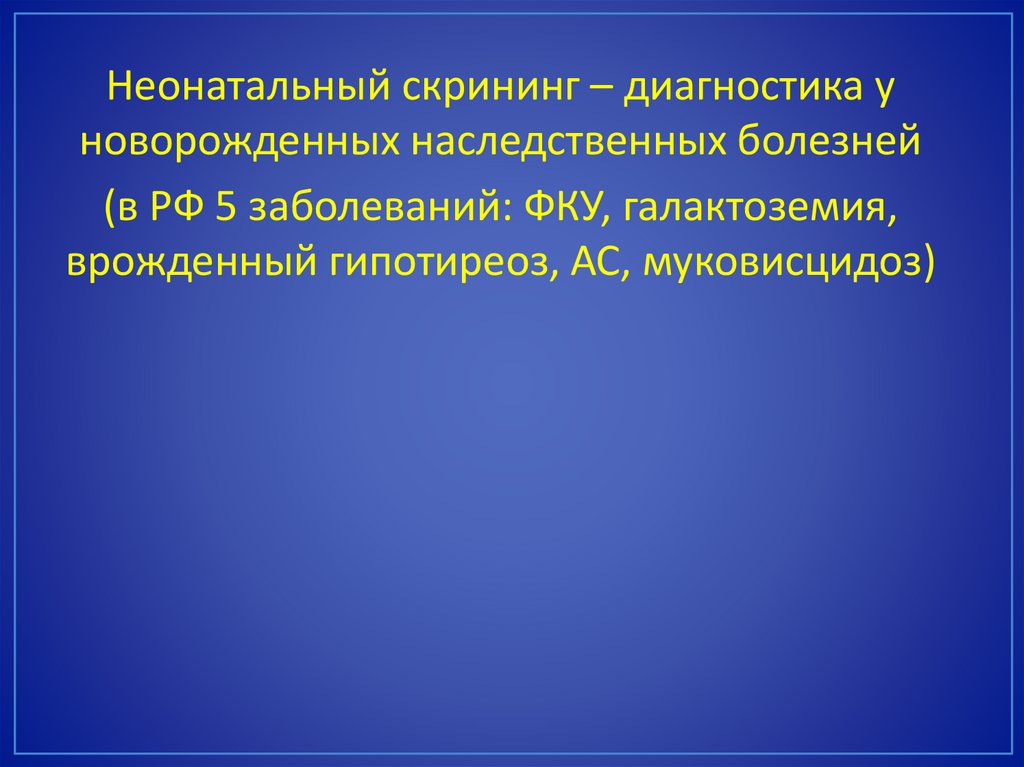 Неонатальный скрининг – диагностика у новорожденных наследственных болезней

(в РФ 5 заболеваний: ФКУ, галактоземия, врожденный гипотиреоз, АС, муковисцидоз)